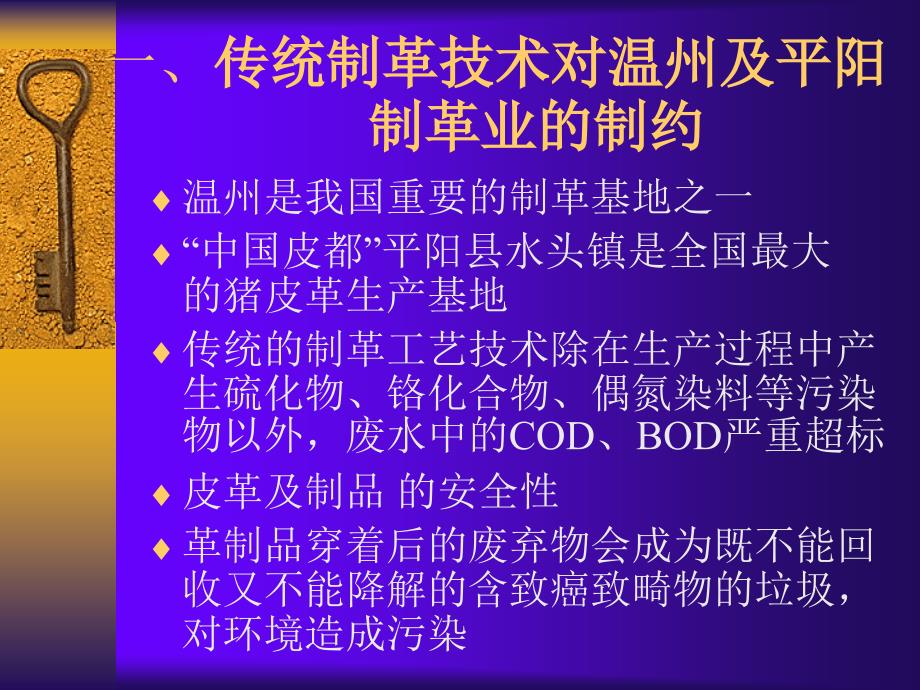 一、传统制革技术对温州及平阳制革业的制约

♦ 温州是我国重要的制革基地之一

♦ “中国皮都”平阳县水头镇是全国最大的猪皮革生产基地

♦ 传统的制革工艺技术除在生产过程中产生硫化物、铬化合物、偶氮染料等污染物以外，废水中的COD、BOD严重超标

♦ 皮革及制品 的安全性

♦ 革制品穿着后的废弃物会成为既不能回收又不能降解的含致癌致畸物的垃圾，对环境造成污染